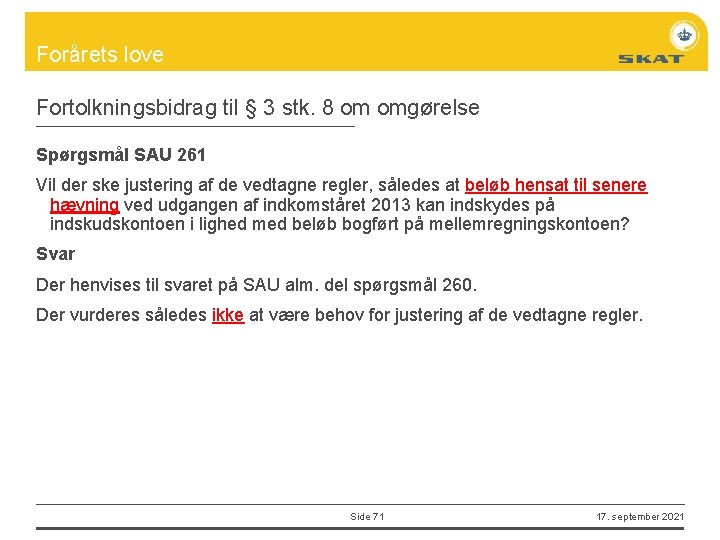 Forårets love

SKAT

Fortolkningsbidrag til § 3 stk. 8 om omgørelse

Spørgsmål SAU 261

Vil der ske justering af de vedtagne regler, således at beløb hensat til senere hævning ved udgangen af indkomståret 2013 kan indskydes på indskudskontoen i lighed med beløb bogført på mellemregningskontoen?

Svar

Der henvises til svaret på SAU alm. del spørgsmål 260.

Der vurderes således ikke at være behov for justering af de vedtagne regler.

Side 71

17. september 2021